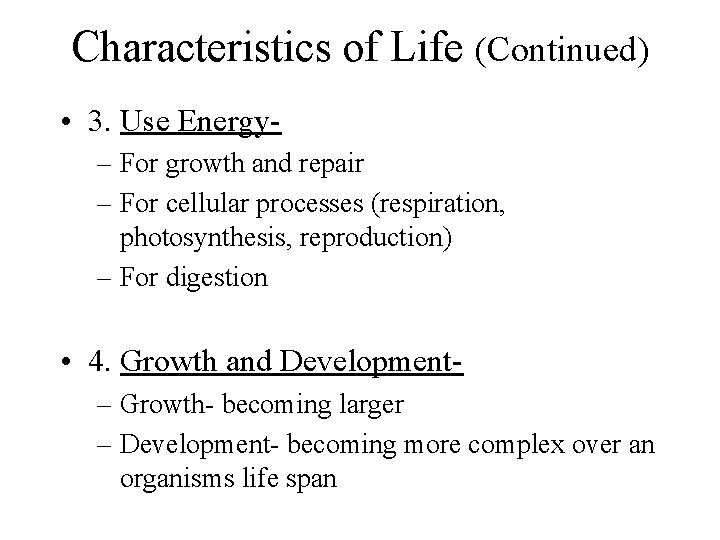 Characteristics of Life (Continued)

• 3. Use Energy-
– For growth and repair
– For cellular processes (respiration, photosynthesis, reproduction)
– For digestion

• 4. Growth and Development-
– Growth- becoming larger
– Development- becoming more complex over an organisms life span